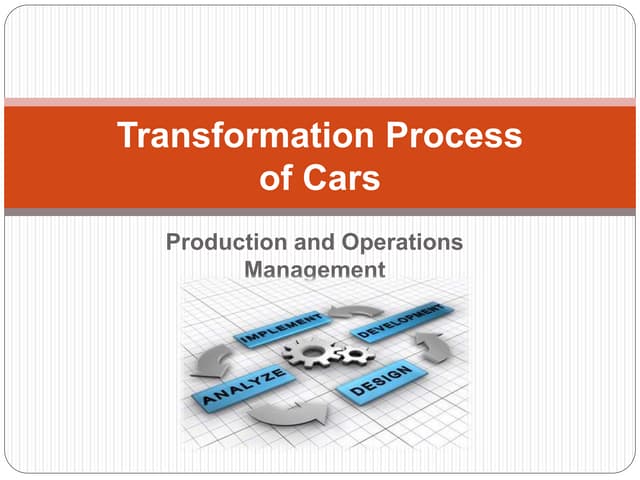 Transformation Process of Cars

Production and Operations Management

IMPLEMENT
DEVELOPMENT
ANALYZE
DESIGN